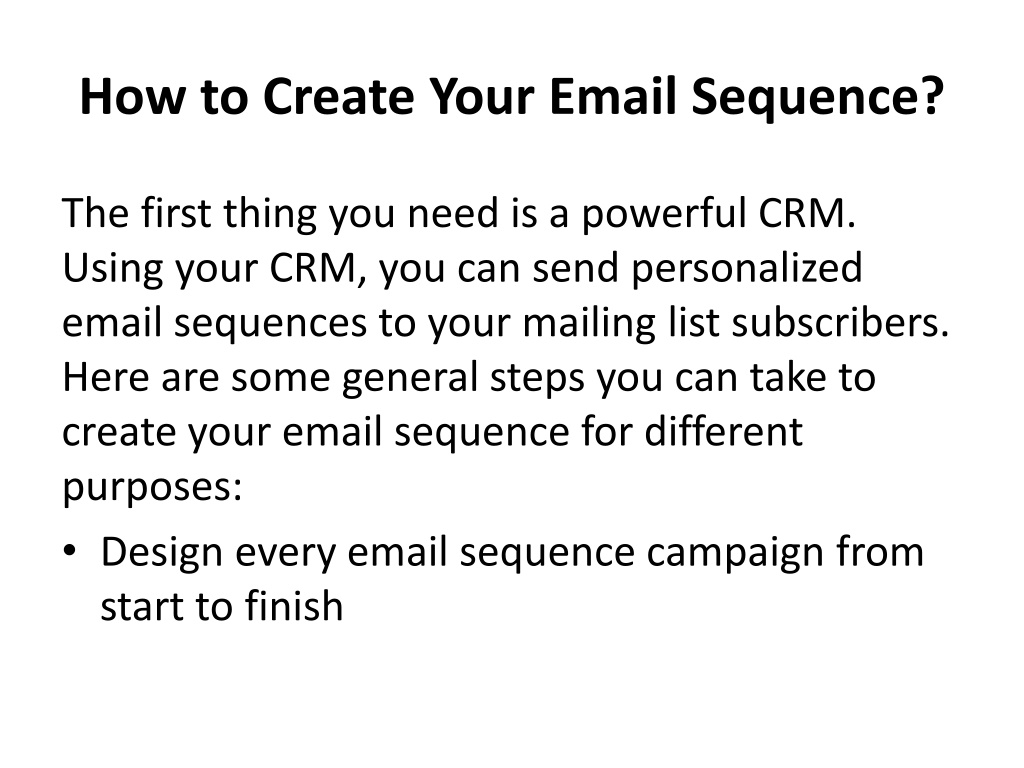 How to Create Your Email Sequence?

The first thing you need is a powerful CRM. Using your CRM, you can send personalized email sequences to your mailing list subscribers. Here are some general steps you can take to create your email sequence for different purposes:

• Design every email sequence campaign from start to finish